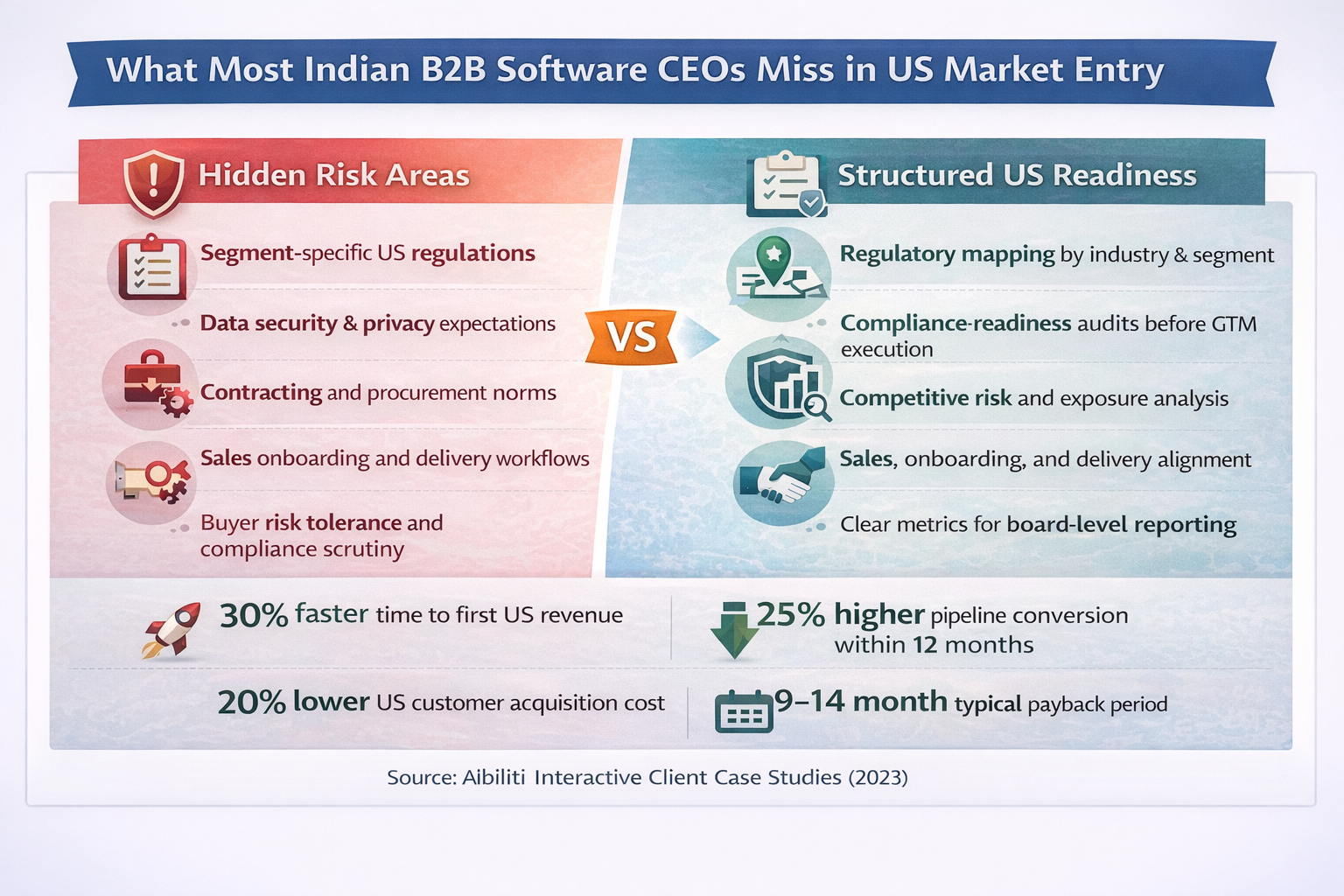 What Most Indian B2B Software CEOs Miss in US Market Entry

Hidden Risk Areas

Segment-specific US regulations

Data security & privacy expectations

Contracting and procurement norms

Sales onboarding and delivery workflows

Buyer risk tolerance and compliance scrutiny

VS

Structured US Readiness

Regulatory mapping by industry & segment

Compliance-readiness audits before GTM execution

Competitive risk and exposure analysis

Sales, onboarding, and delivery alignment

Clear metrics for board-level reporting

30% faster time to first US revenue

25% higher pipeline conversion within 12 months

20% lower US customer acquisition cost

9–14 month typical payback period

Source: Aibiliti Interactive Client Case Studies (2023)